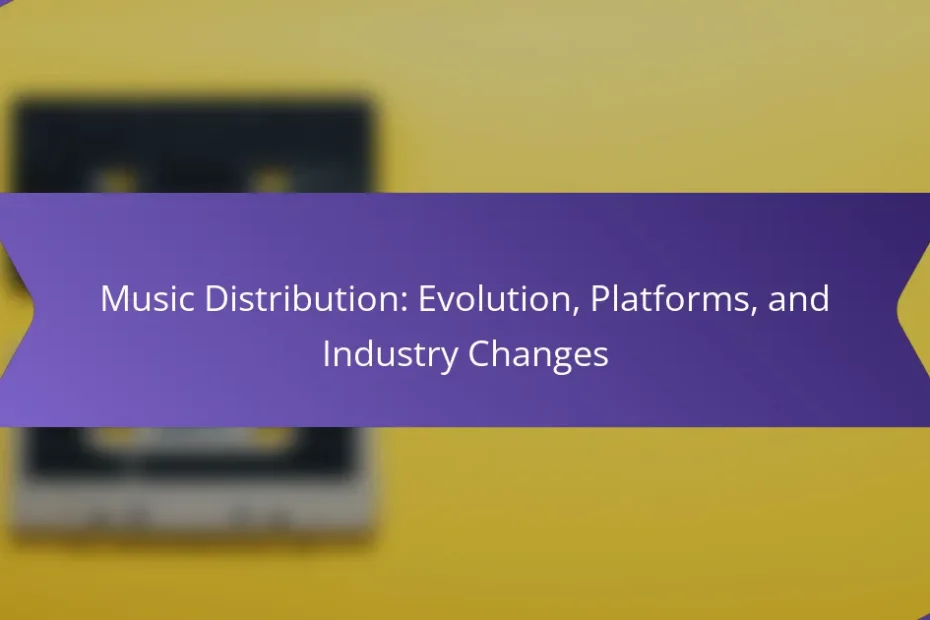 Music Distribution: Evolution, Platforms, and Industry Changes